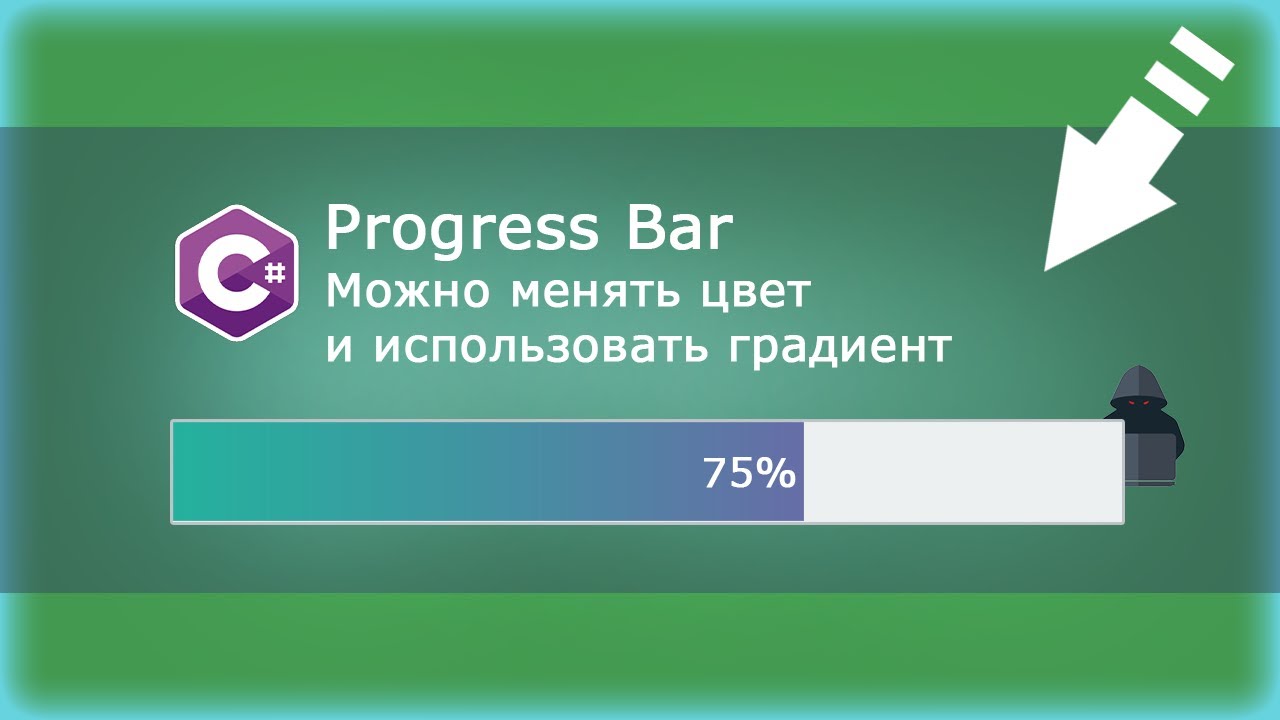 C#

Progress Bar
Можно менять цвет
и использовать градиент

75%